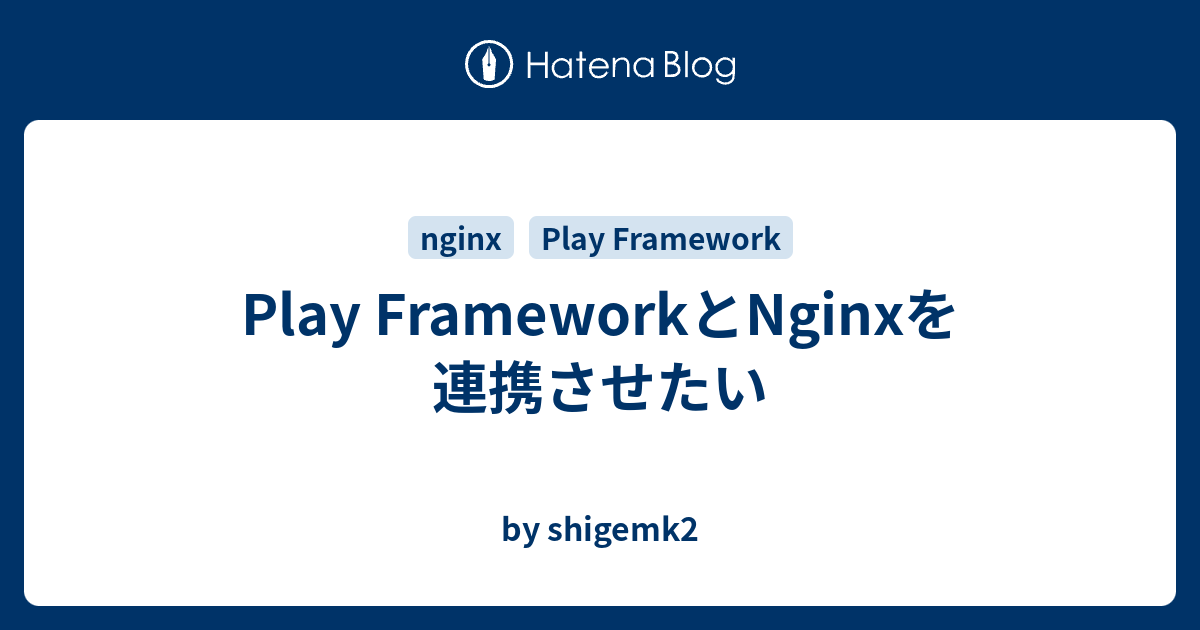 Hatena Blog

nginx

Play Framework

Play FrameworkとNginxを連携させたい

by shigemk2